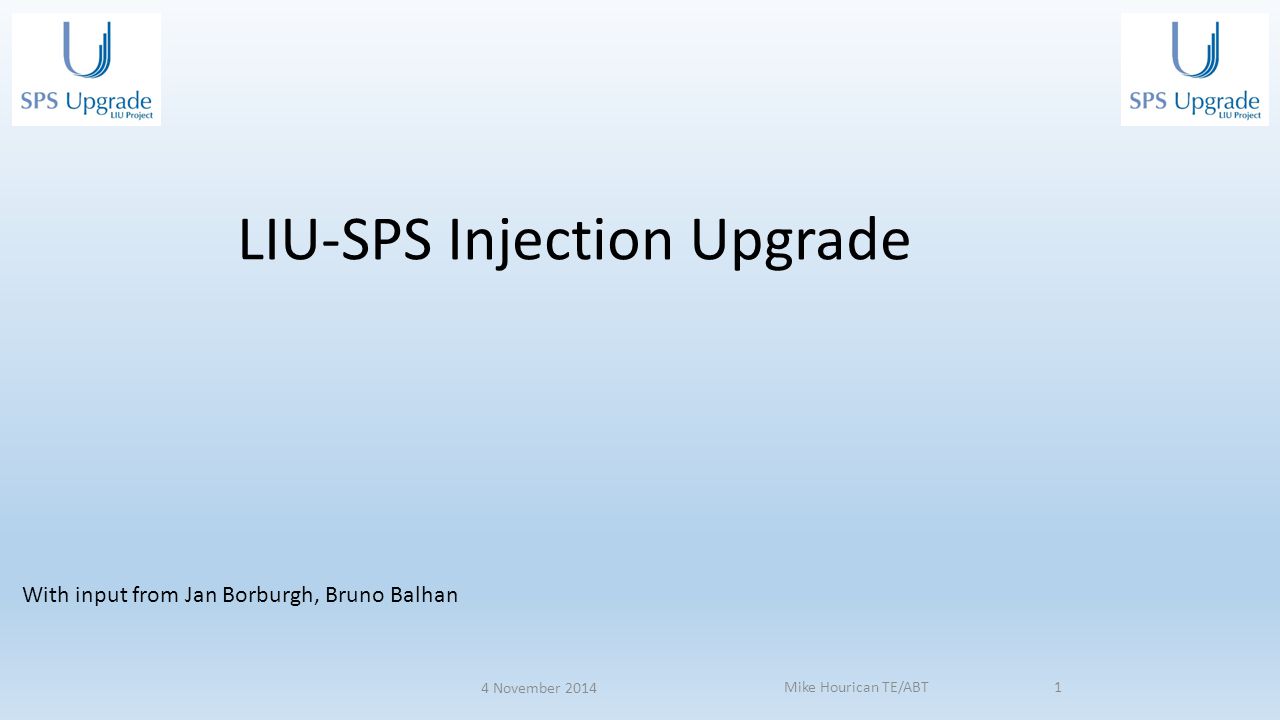 SPS Upgrade
LIU Project

SPS Upgrade
LIU Project

LIU-SPS Injection Upgrade

With input from Jan Borburgh, Bruno Balhan

4 November 2014

Mike Hourican TE/ABT

1